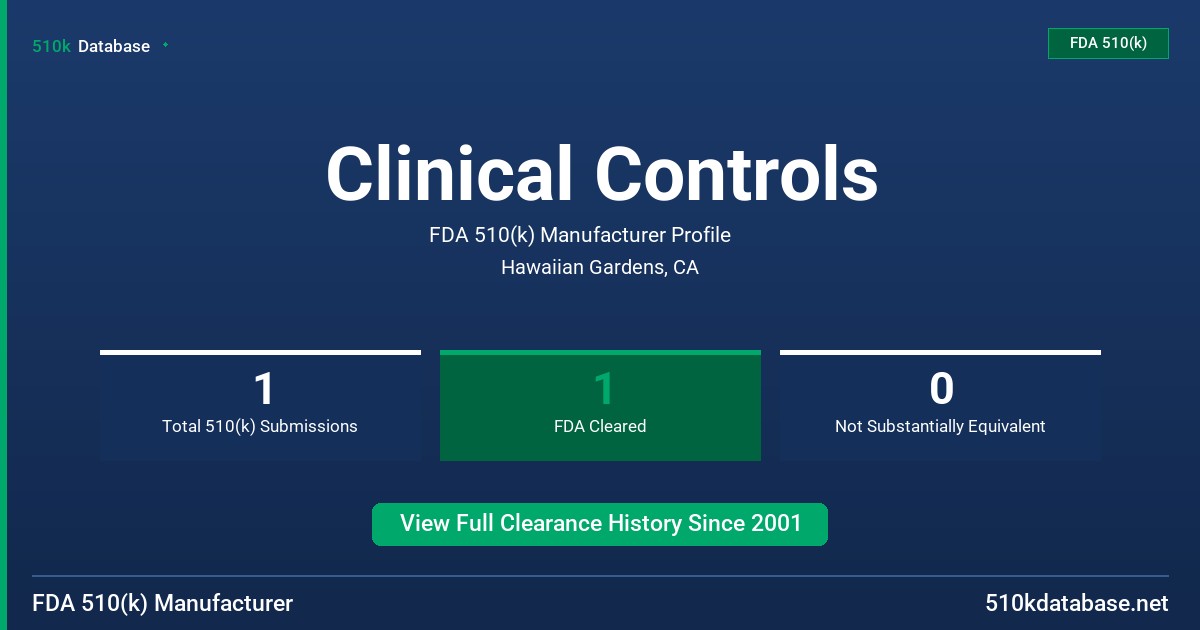 510k Database

FDA 510(k)

Clinical Controls

FDA 510(k) Manufacturer Profile

Hawaiian Gardens, CA

1
Total 510(k) Submissions

1
FDA Cleared

0
Not Substantially Equivalent

View Full Clearance History Since 2001

FDA 510(k) Manufacturer

510kdatabase.net